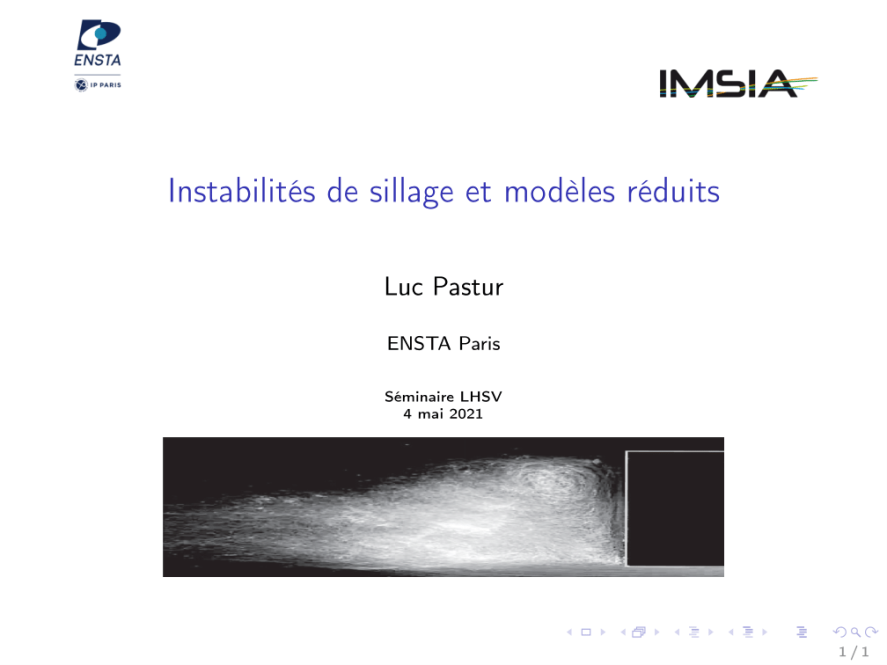 ENSTA
IP PARIS

IMSIA

Instabilités de sillage et modèles réduits

Luc Pastur

ENSTA Paris

Séminaire LHSV
4 mai 2021

1 / 1